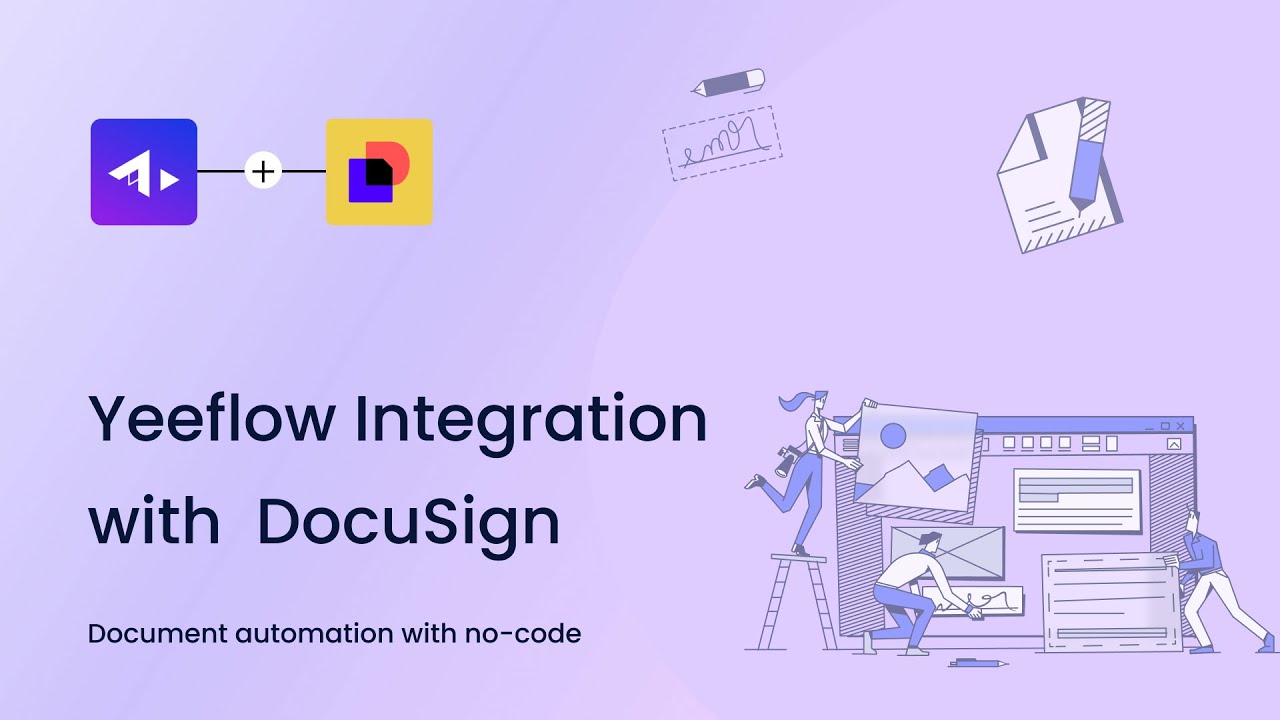 +

Yeeflow Integration with DocuSign

Document automation with no-code